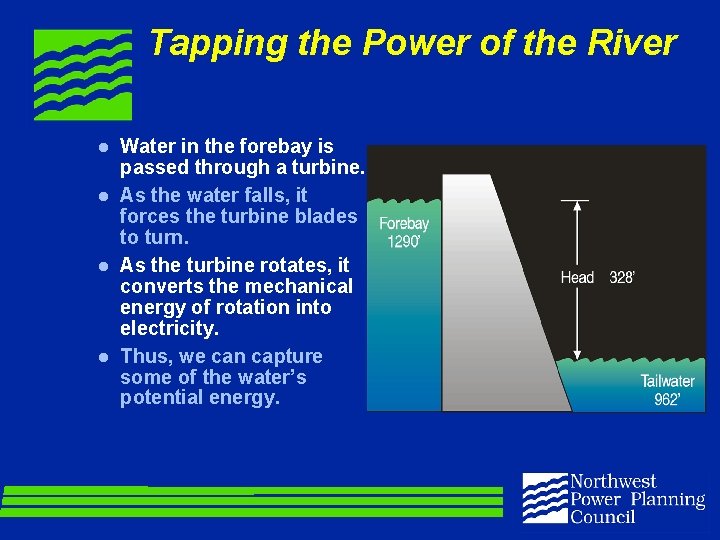 Tapping the Power of the River

- Water in the forebay is passed through a turbine.
- As the water falls, it forces the turbine blades to turn.
- As the turbine rotates, it converts the mechanical energy of rotation into electricity.
- Thus, we can capture some of the water's potential energy.

Forebay 1290'

Head 328'

Tailwater 962'

Northwest Power Planning Council